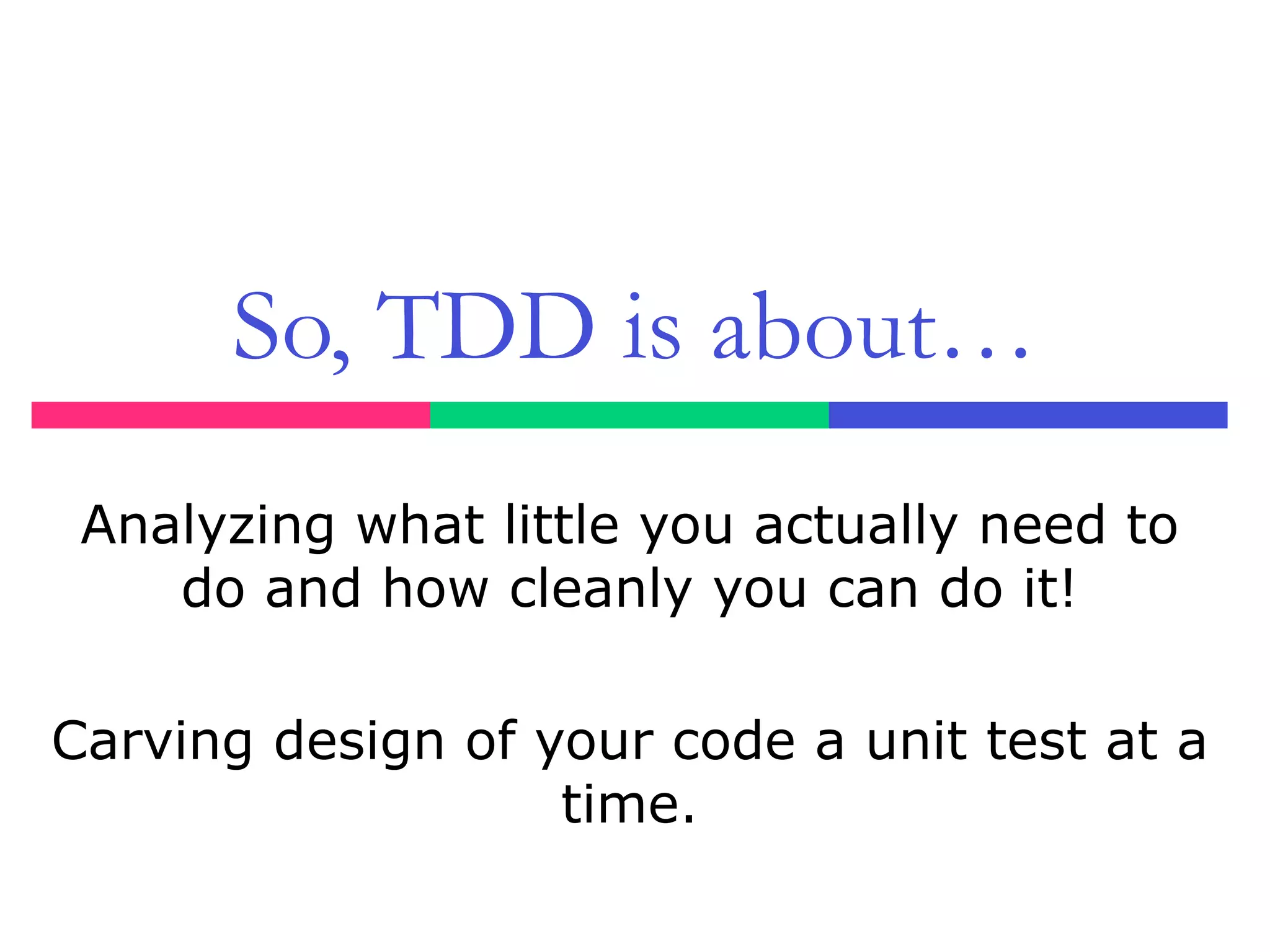 So, TDD is about…

Analyzing what little you actually need to do and how cleanly you can do it!

Carving design of your code a unit test at a time.